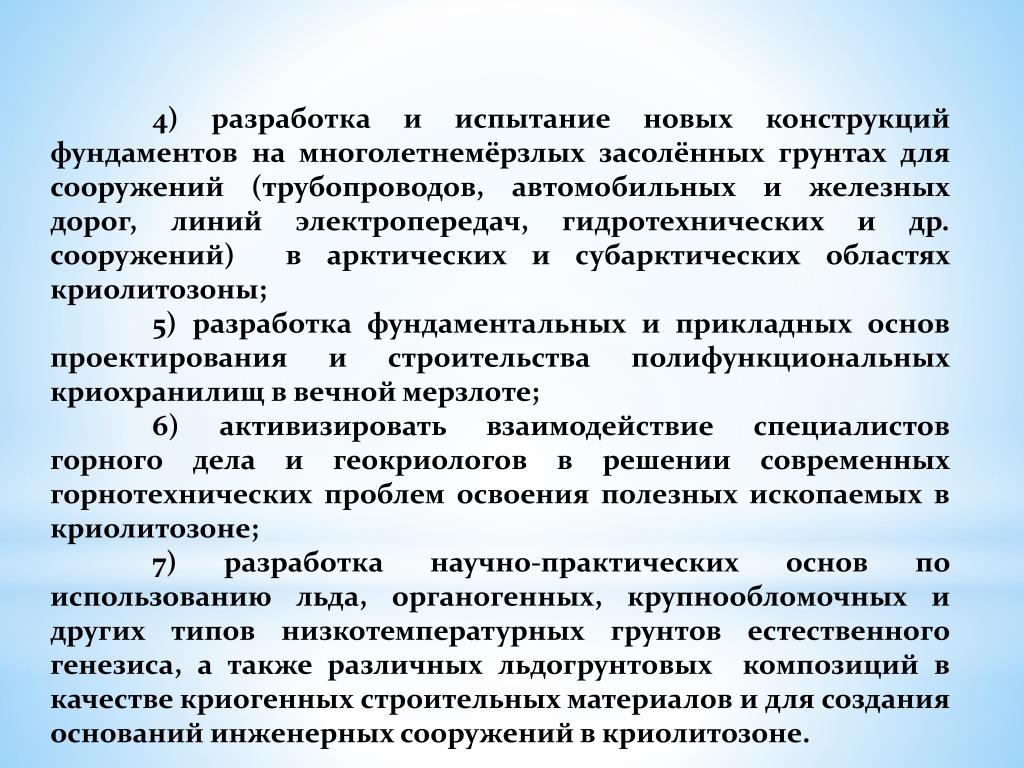 4) разработка и испытание новых конструкций фундаментов на многолетнемёрзлых засолённых грунтах для сооружений (трубопроводов, автомобильных и железных дорог, линий электропередач, гидротехнических и др. сооружений) в арктических и субарктических областях криолитозоны;

5) разработка фундаментальных и прикладных основ проектирования и строительства полифункциональных криохранилищ в вечной мерзлоте;

6) активизировать взаимодействие специалистов горного дела и геокриологов в решении современных горнотехнических проблем освоения полезных ископаемых в криолитозоне;

7) разработка научно-практических основ по использованию льда, органогенных, крупнообломочных и других типов низкотемпературных грунтов естественного генезиса, а также различных льдогрунтовых композиций в качестве криогенных строительных материалов и для создания оснований инженерных сооружений в криолитозоне.